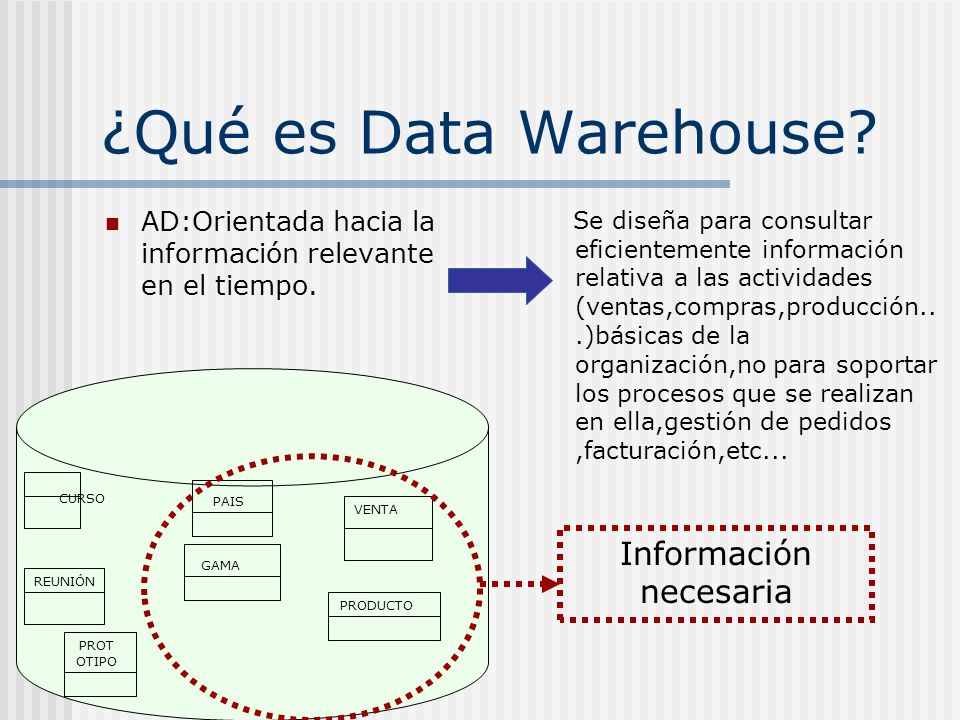 ¿Qué es Data Warehouse?

AD:Orientada hacia la información relevante en el tiempo.

Se diseña para consultar eficientemente información relativa a las actividades (ventas,compras,producción...)básicas de la organización,no para soportar los procesos que se realizan en ella,gestión de pedidos ,facturación,etc...

CURSO

PAIS

VENTA

GAMA

REUNIÓN

PRODUCTO

PROT OTIPO

Información necesaria